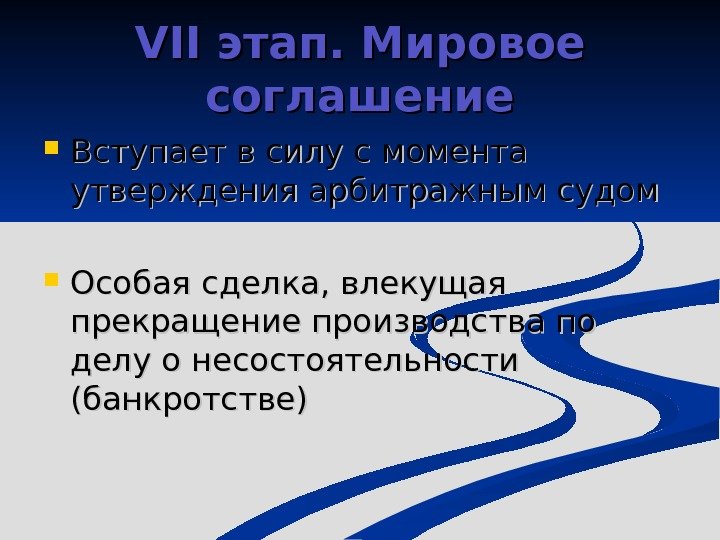 VII этап. Мировое соглашение

Вступает в силу с момента утверждения арбитражным судом

Особая сделка, влекущая прекращение производства по делу о несостоятельности (банкротстве)